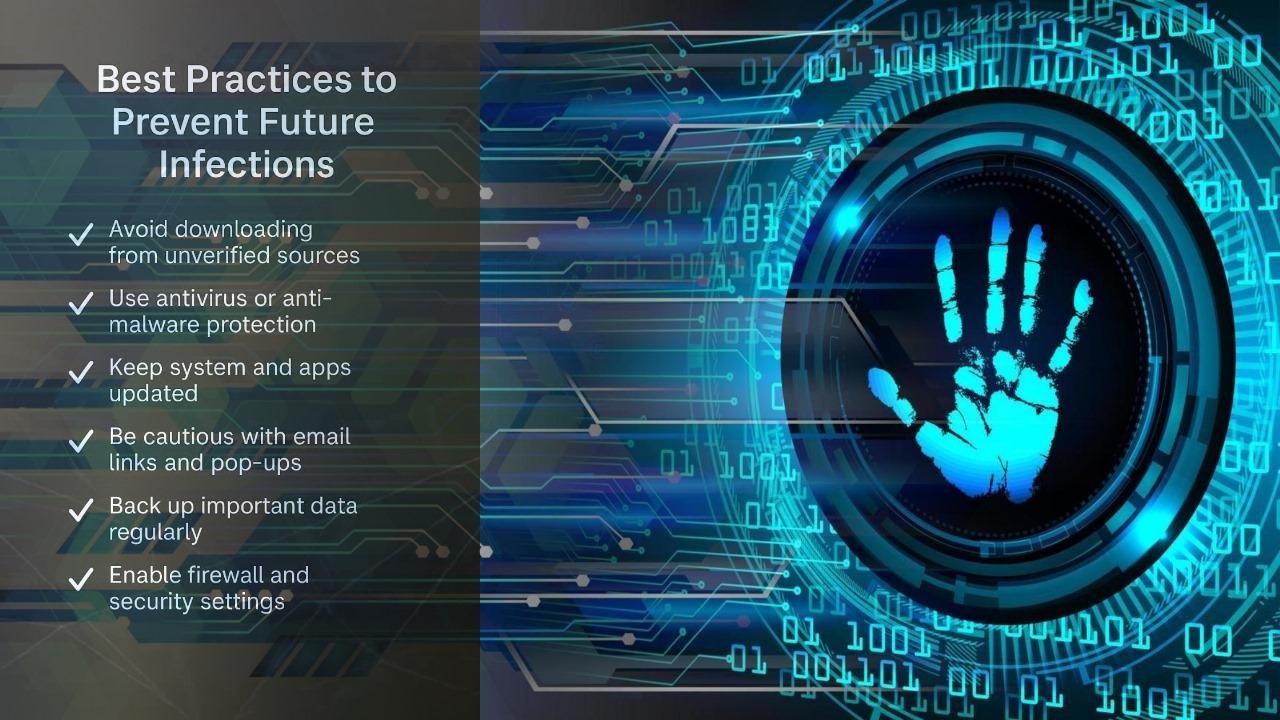 Best Practices to Prevent Future Infections

✓ Avoid downloading from unverified sources

✓ Use antivirus or anti-malware protection

✓ Keep system and apps updated

✓ Be cautious with email links and pop-ups

✓ Back up important data regularly

✓ Enable firewall and security settings